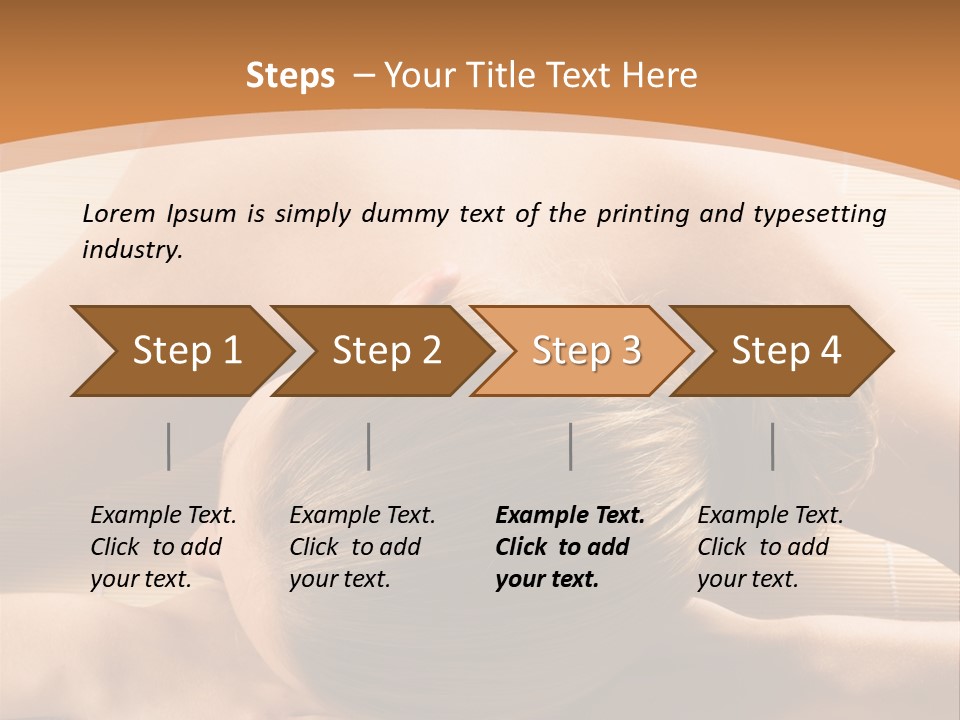 Steps – Your Title Text Here

Lorem Ipsum is simply dummy text of the printing and typesetting industry.

Step 1

Step 2

Step 3

Step 4

Example Text. Click to add your text.

Example Text. Click to add your text.

Example Text. Click to add your text.

Example Text. Click to add your text.